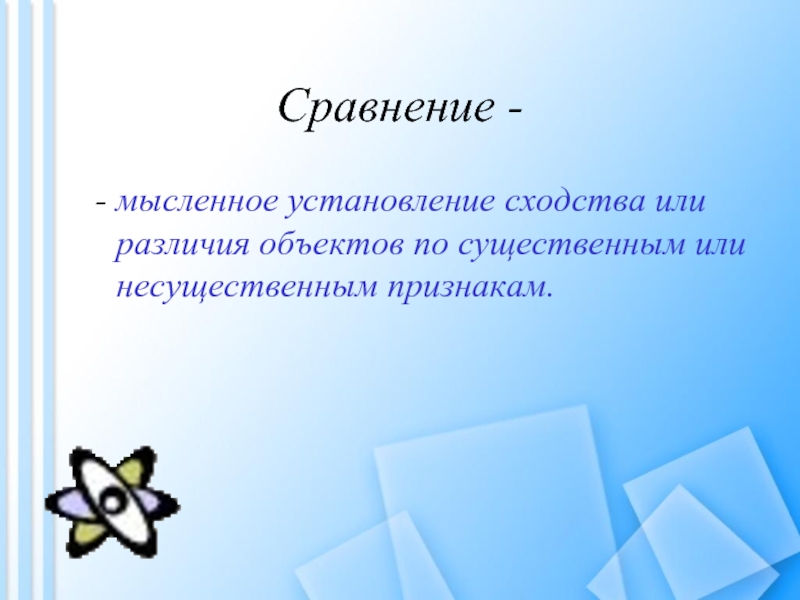 Сравнение -

- мысленное установление сходства или различия объектов по существенным или несущественным признакам.